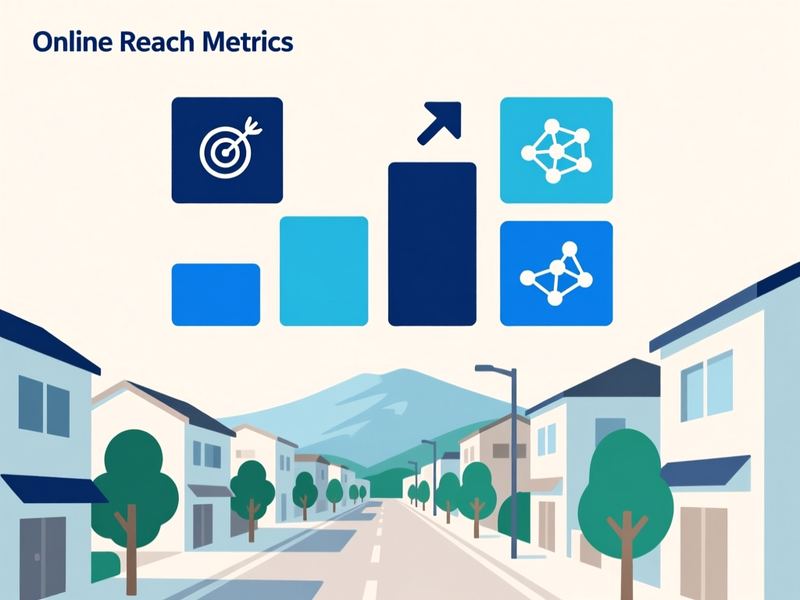 Online Reach Metrics